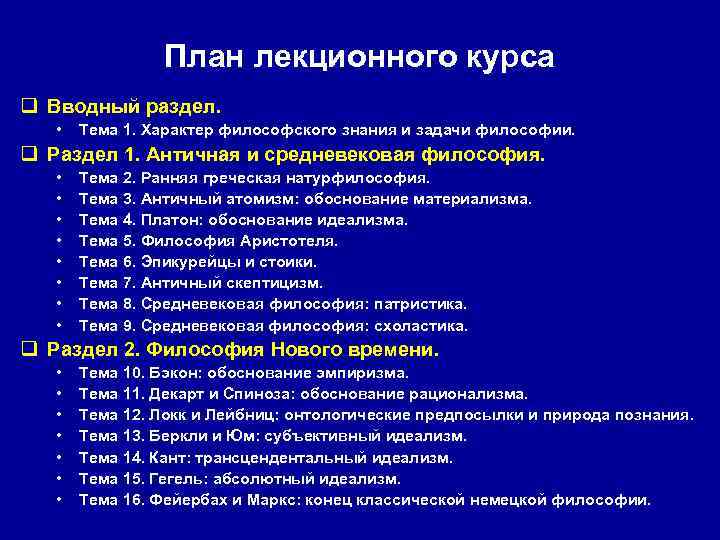 План лекционного курса

❑ Вводный раздел.
• Тема 1. Характер философского знания и задачи философии.

❑ Раздел 1. Античная и средневековая философия.
• Тема 2. Ранняя греческая натурфилософия.
• Тема 3. Античный атомизм: обоснование материализма.
• Тема 4. Платон: обоснование идеализма.
• Тема 5. Философия Аристотеля.
• Тема 6. Эпикурейцы и стоики.
• Тема 7. Античный скептицизм.
• Тема 8. Средневековая философия: патристика.
• Тема 9. Средневековая философия: схоластика.

❑ Раздел 2. Философия Нового времени.
• Тема 10. Бэкон: обоснование эмпиризма.
• Тема 11. Декарт и Спиноза: обоснование рационализма.
• Тема 12. Локк и Лейбниц: онтологические предпосылки и природа познания.
• Тема 13. Беркли и Юм: субъективный идеализм.
• Тема 14. Кант: трансцендентальный идеализм.
• Тема 15. Гегель: абсолютный идеализм.
• Тема 16. Фейербах и Маркс: конец классической немецкой философии.